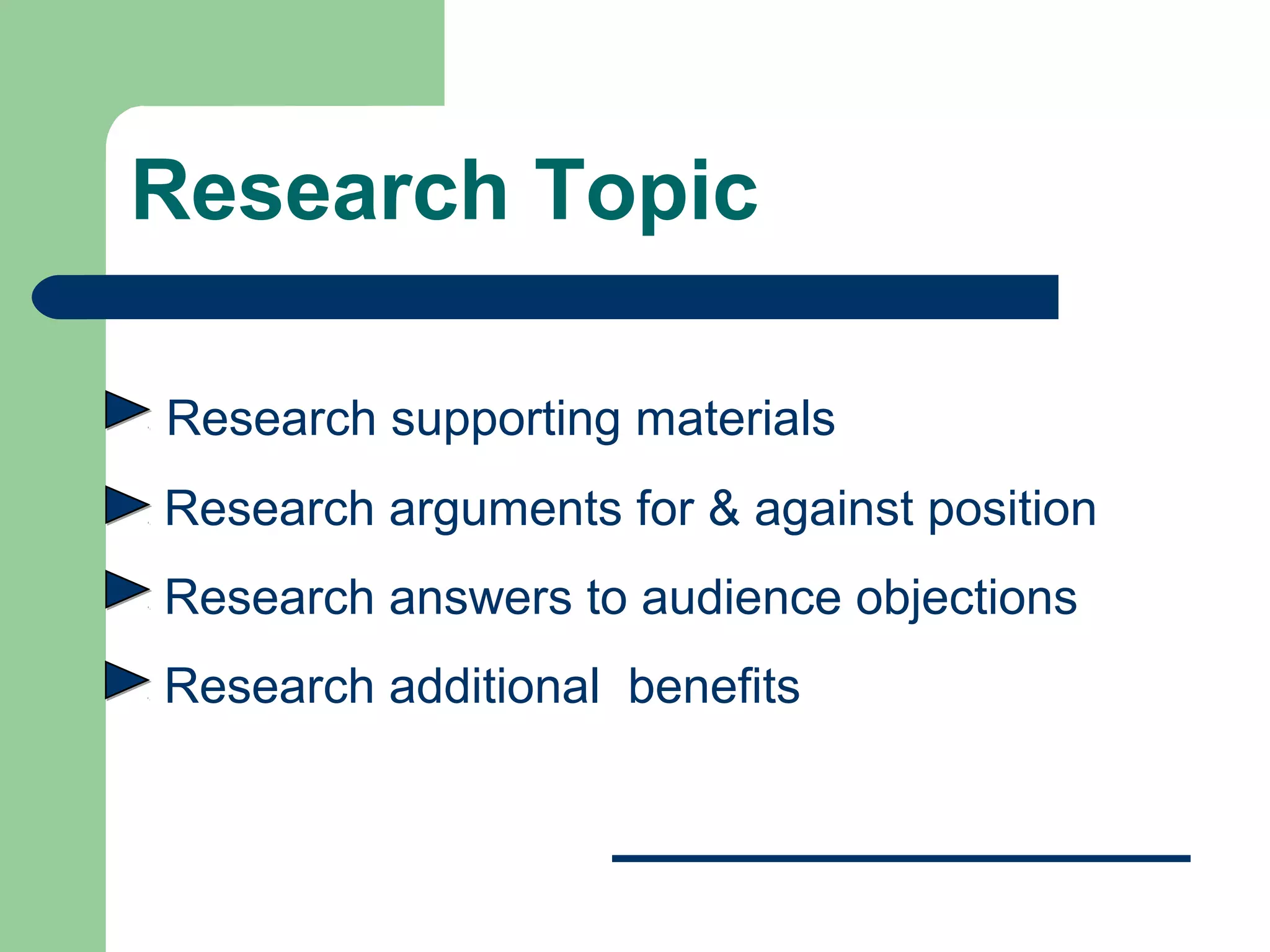 Research Topic

Research supporting materials

Research arguments for & against position

Research answers to audience objections

Research additional benefits